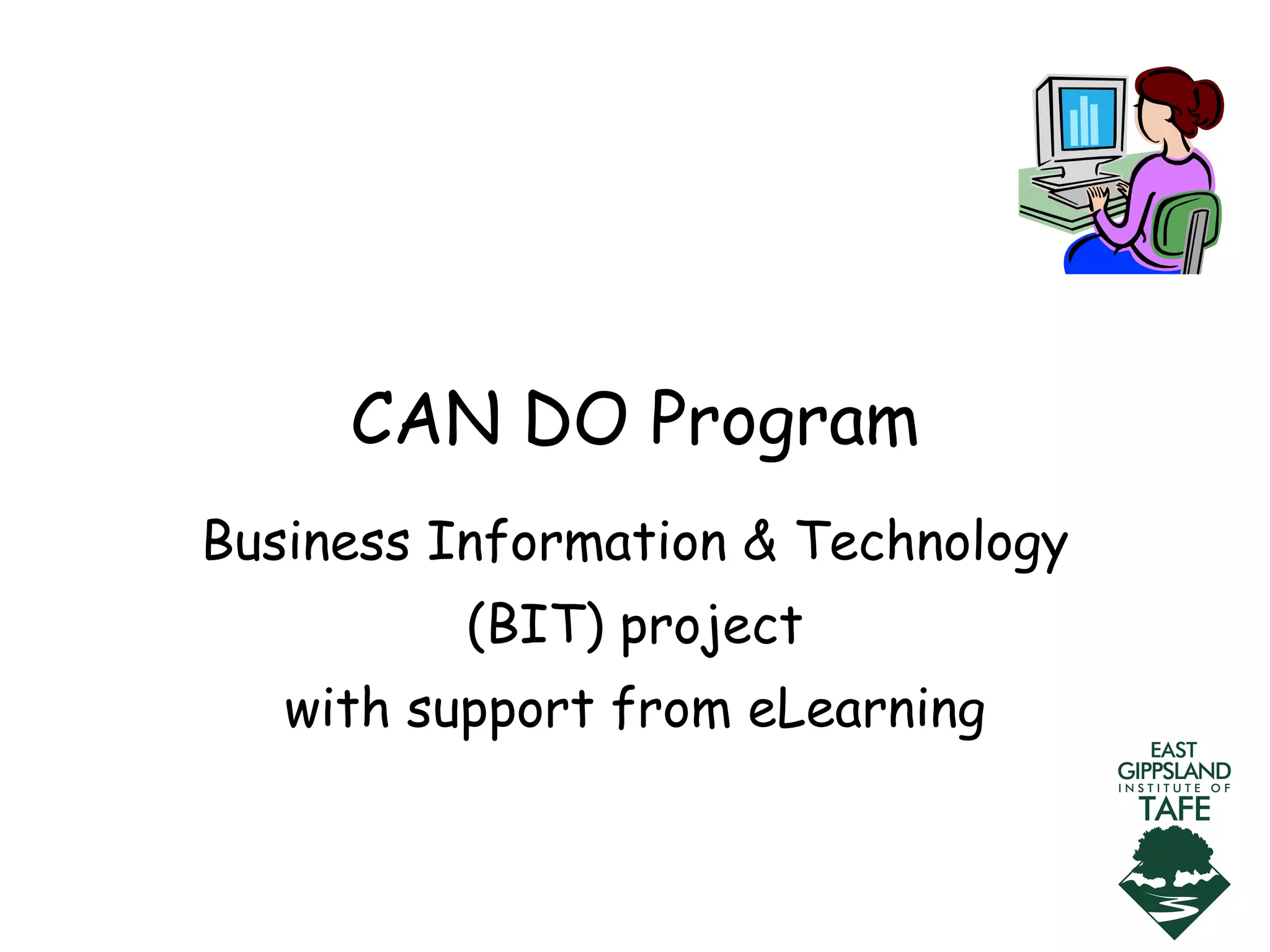 CAN DO Program

Business Information & Technology (BIT) project with support from eLearning

EAST GIPPSLAND INSTITUTE OF TAFE